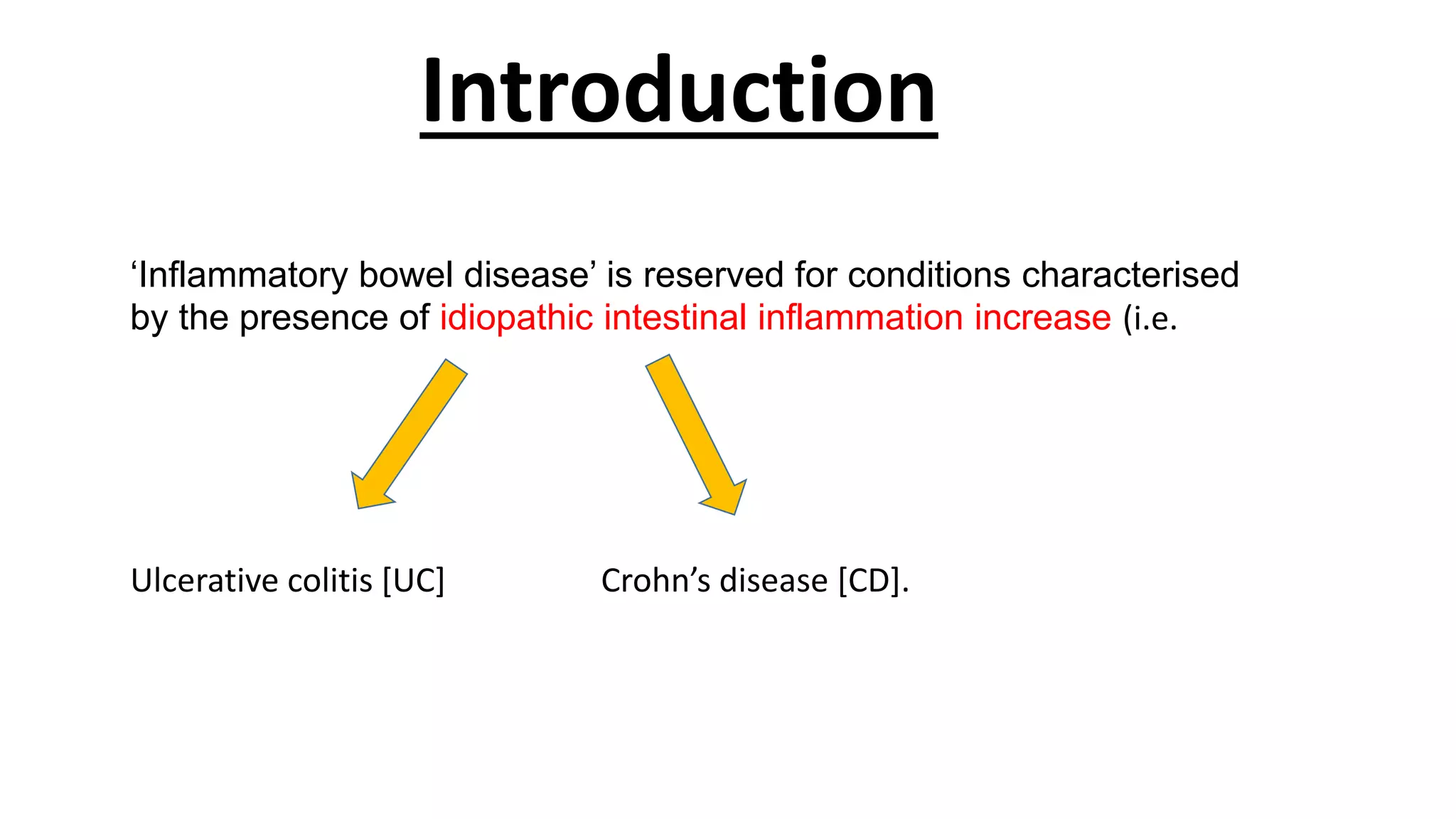 Introduction

‘Inflammatory bowel disease’ is reserved for conditions characterised by the presence of idiopathic intestinal inflammation increase (i.e.

Ulcerative colitis [UC]

Crohn’s disease [CD].